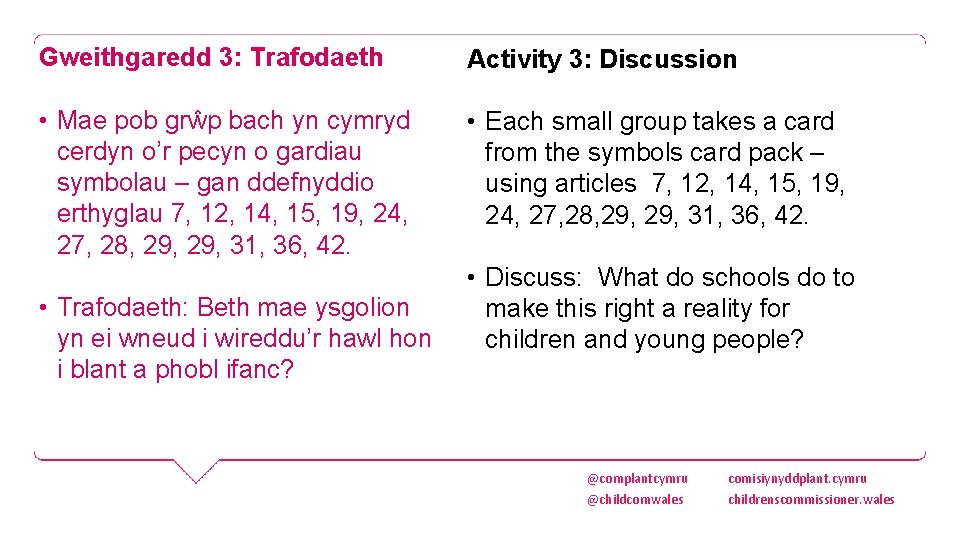 Gweithgaredd 3: Trafodaeth

• Mae pob grŵp bach yn cymryd cerdyn o'r pecyn o gardiau symbolau – gan ddefnyddio erthyglau 7, 12, 14, 15, 19, 24, 27, 28, 29, 29, 31, 36, 42.

• Trafodaeth: Beth mae ysgolion yn ei wneud i wireddu'r hawl hon i blant a phobl ifanc?

Activity 3: Discussion

• Each small group takes a card from the symbols card pack – using articles 7, 12, 14, 15, 19, 24, 27,28,29, 29, 31, 36, 42.

• Discuss: What do schools do to make this right a reality for children and young people?

@complantcymru
@childcomwales

comisiynyddplant.cymru
childrenscommissioner.wales